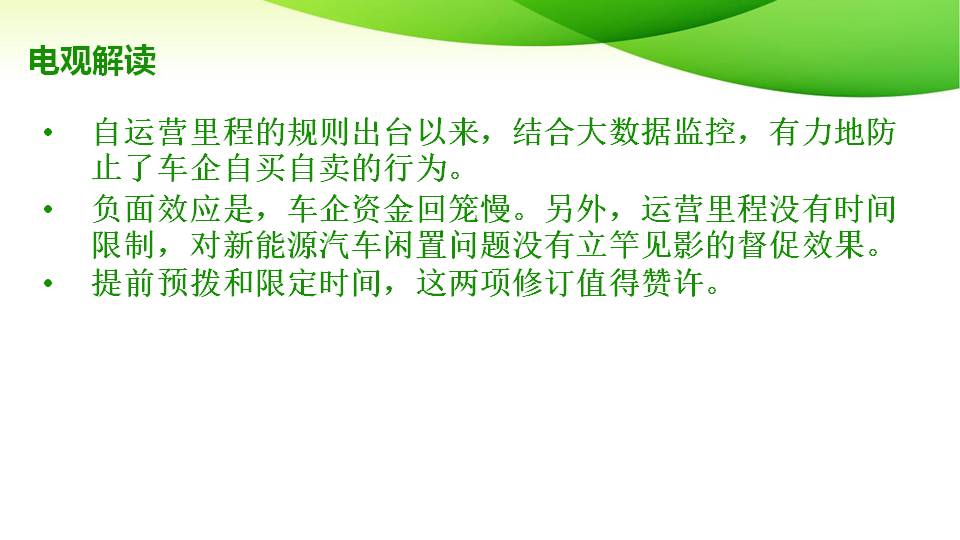 电观解读

• 自运营里程的规则出台以来，结合大数据监控，有力地防止了车企自买自卖的行为。
• 负面效应是，车企资金回笼慢。另外，运营里程没有时间限制，对新能源汽车闲置问题没有立竿见影的督促效果。
• 提前预拨和限定时间，这两项修订值得赞许。